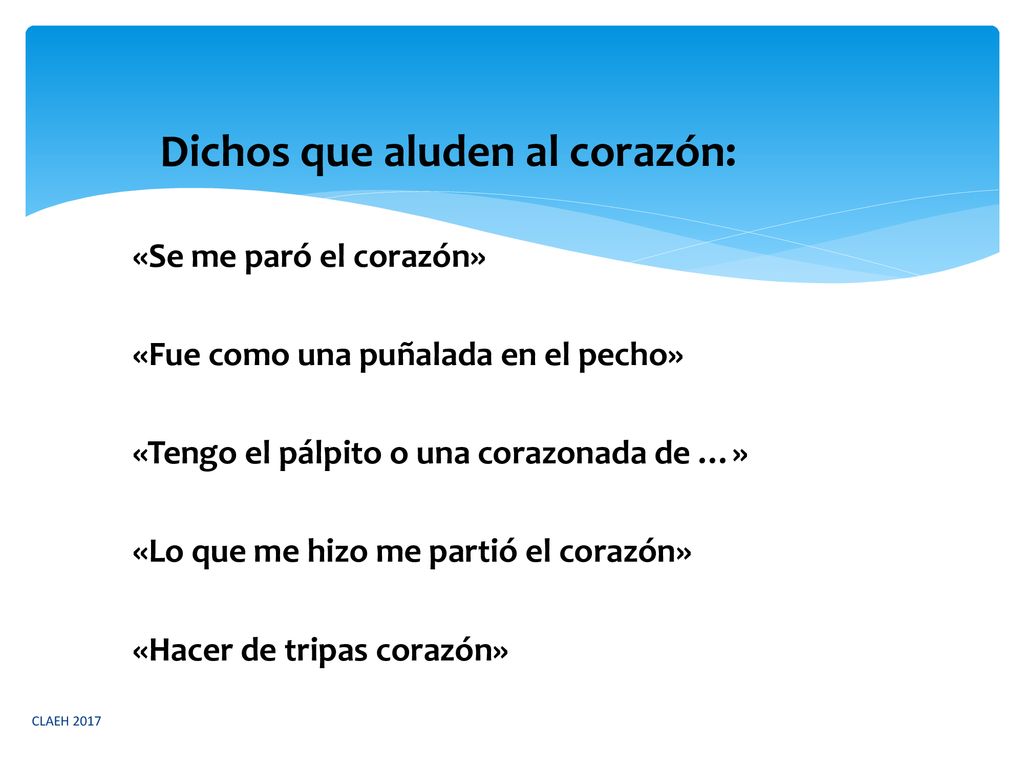 Dichos que aluden al corazón:

«Se me paró el corazón»

«Fue como una puñalada en el pecho»

«Tengo el pálpito o una corazonada de …»

«Lo que me hizo me partió el corazón»

«Hacer de tripas corazón»

CLAEH 2017